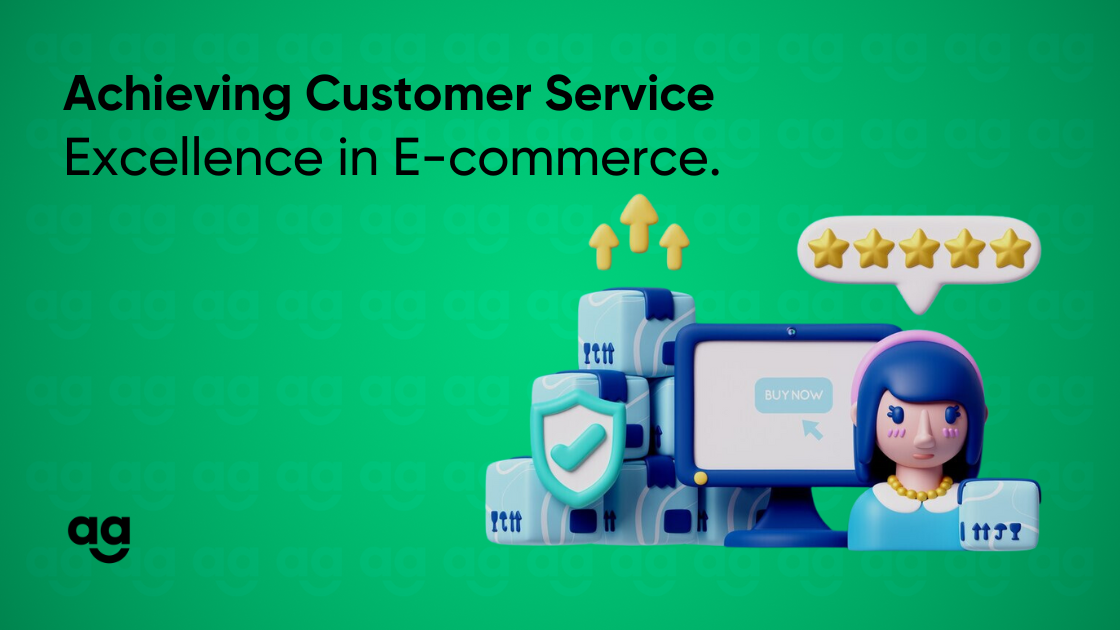 Achieving Customer Service Excellence in E-commerce.

BUY NOW

ag